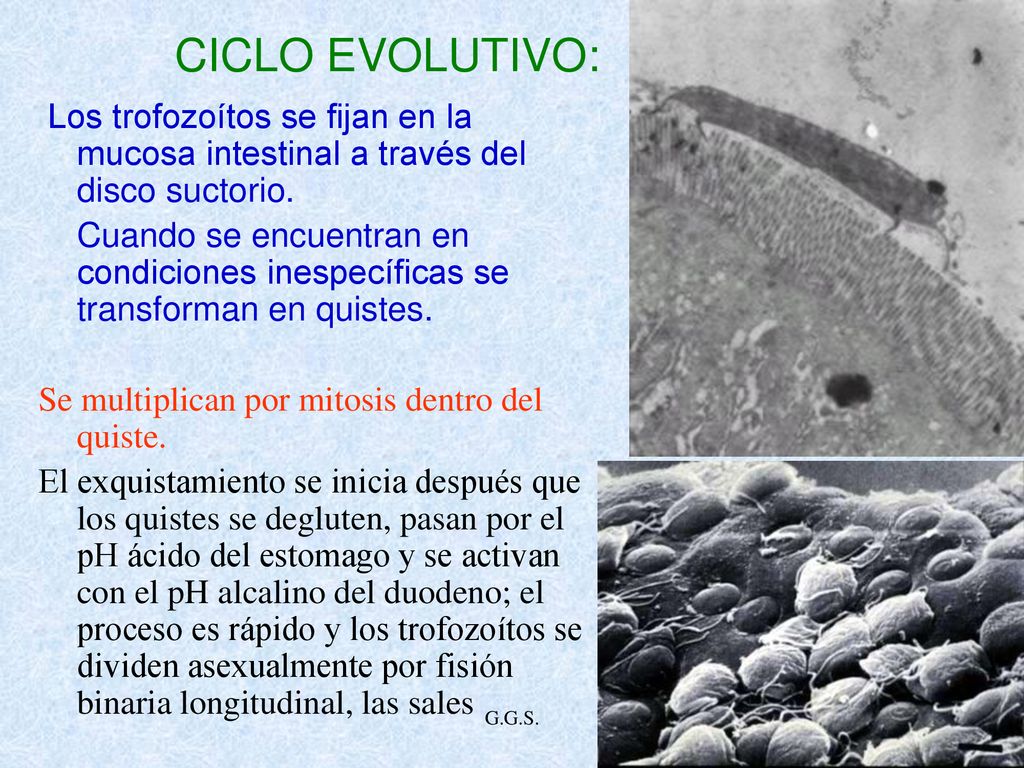 CICLO EVOLUTIVO:

Los trofozoítos se fijan en la mucosa intestinal a través del disco suctorio.

Cuando se encuentran en condiciones inespecíficas se transforman en quistes.

Se multiplican por mitosis dentro del quiste.

El exquistamiento se inicia después que los quistes se degluten, pasan por el pH ácido del estomago y se activan con el pH alcalino del duodeno; el proceso es rápido y los trofozoítos se dividen asexualmente por fisión binaria longitudinal, las sales

G.G.S.